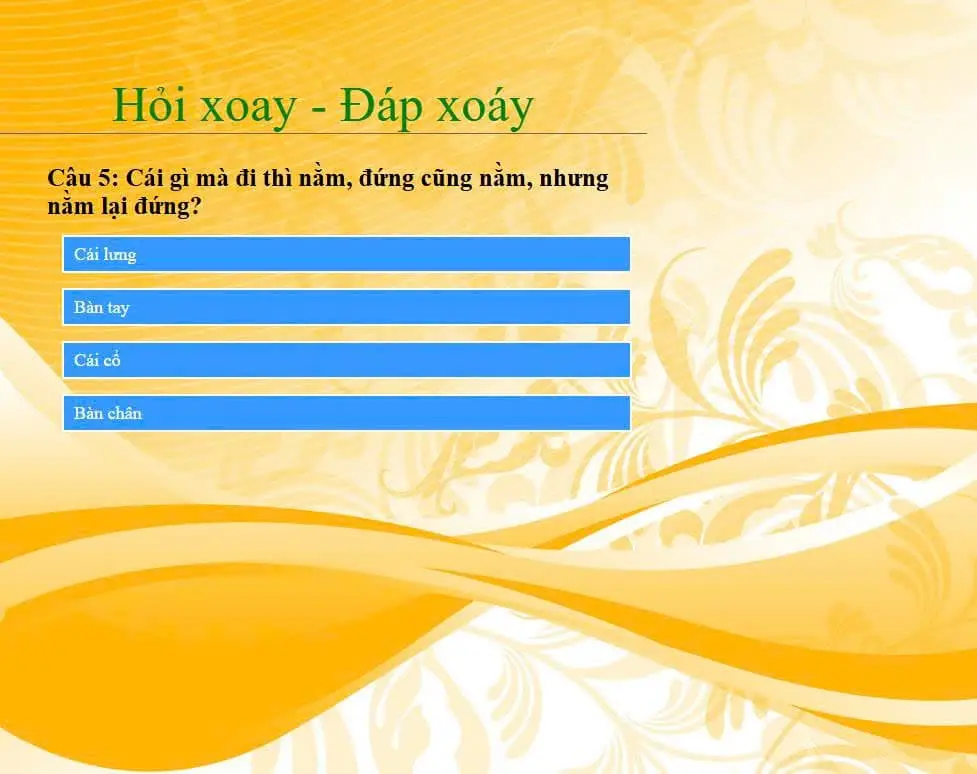 Hỏi xoay - Đáp xoáy

Câu 5: Cái gì mà đi thì nằm, đứng cũng nằm, nhưng nằm lại đứng?

Cái lưng

Bàn tay

Cái cổ

Bàn chân